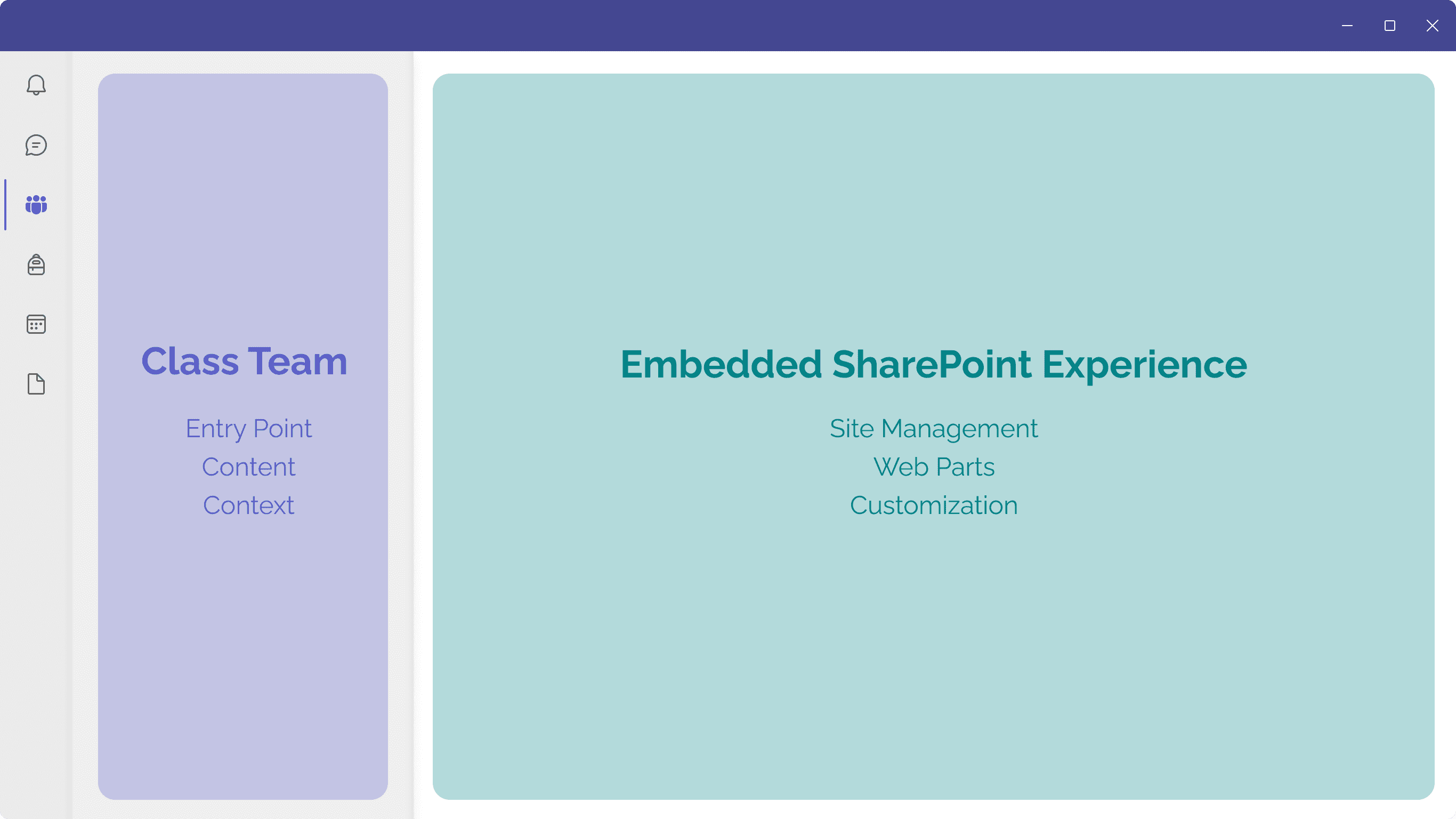 Class Team

Entry Point
Content
Context

Embedded SharePoint Experience

Site Management
Web Parts
Customization